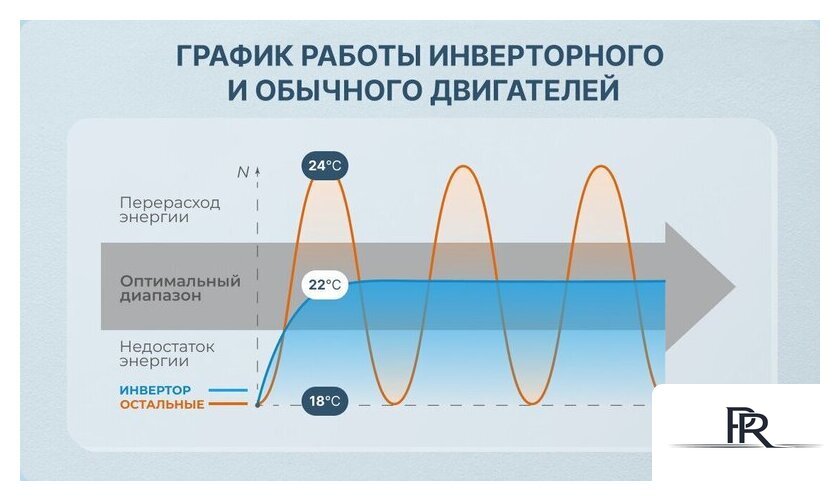 ГРАФИК РАБОТЫ ИНВЕРТОРНОГО И ОБЫЧНОГО ДВИГАТЕЛЕЙ

N

24°C

Перерасход энергии

Оптимальный диапазон

22°C

Недостаток энергии

ИНВЕРТОР
ОСТАЛЬНЫЕ

18°C

FR